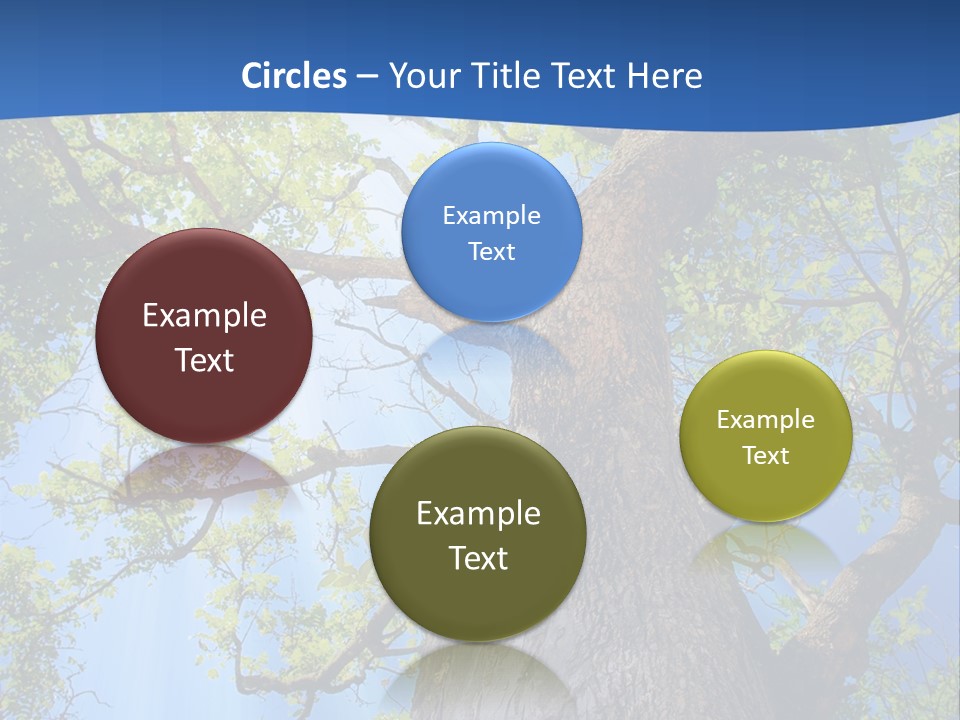 Circles – Your Title Text Here

Example Text

Example Text

Example Text

Example Text